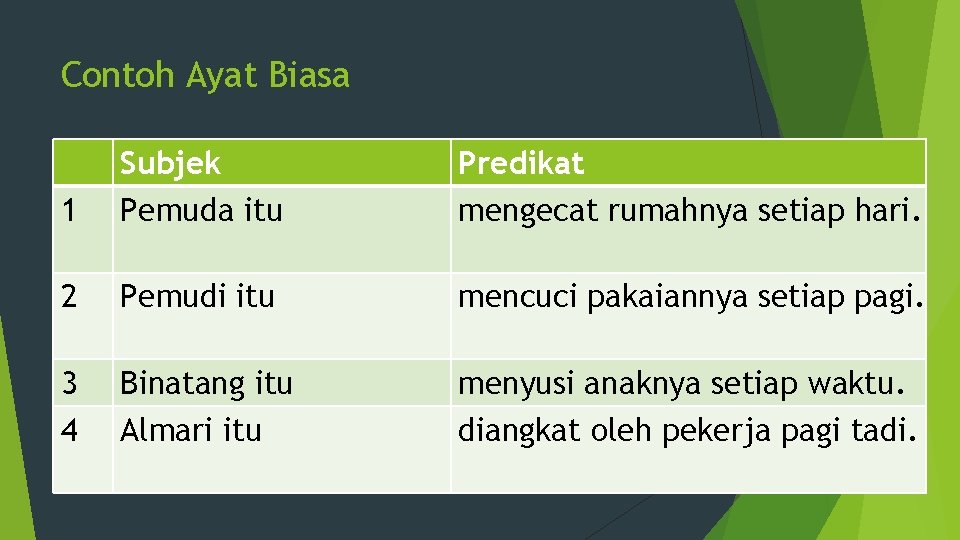 Contoh Ayat Biasa

| | Subjek | Predikat |
|---|---|---|
| 1 | Pemuda itu | mengecat rumahnya setiap hari. |
| 2 | Pemudi itu | mencuci pakaiannya setiap pagi. |
| 3 | Binatang itu | menyusi anaknya setiap waktu. |
| 4 | Almari itu | diangkat oleh pekerja pagi tadi. |